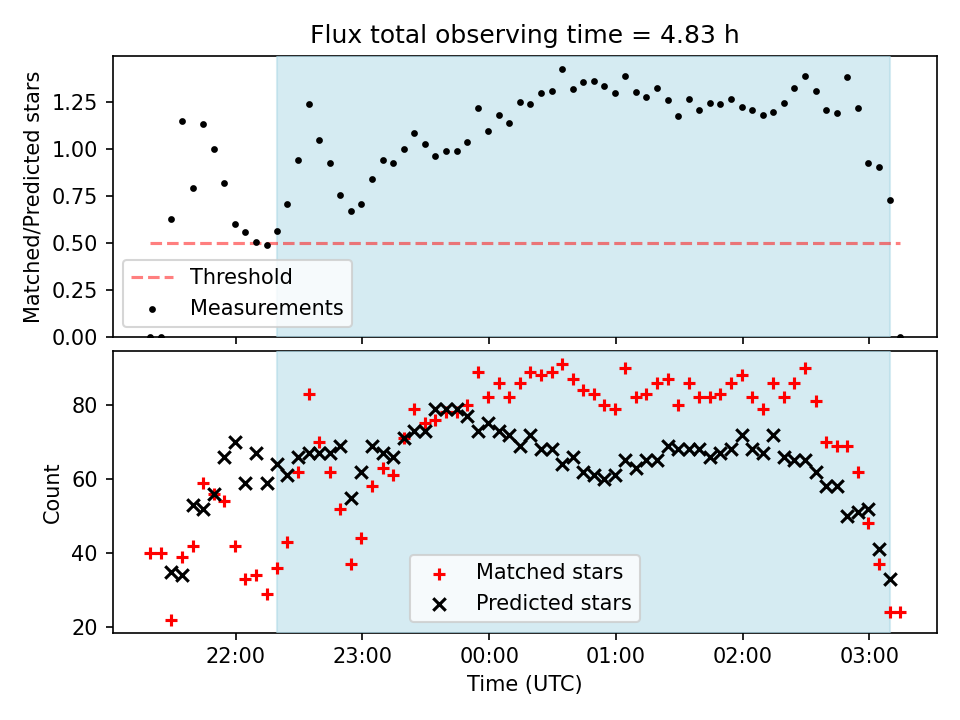 Flux total observing time = 4.83 h

Matched/Predicted stars

1.25
1.00
0.75
0.50
0.25
0.00

Threshold
Measurements

Count

80
60
40
20

Matched stars
Predicted stars

22:00
23:00
00:00
01:00
02:00
03:00

Time (UTC)